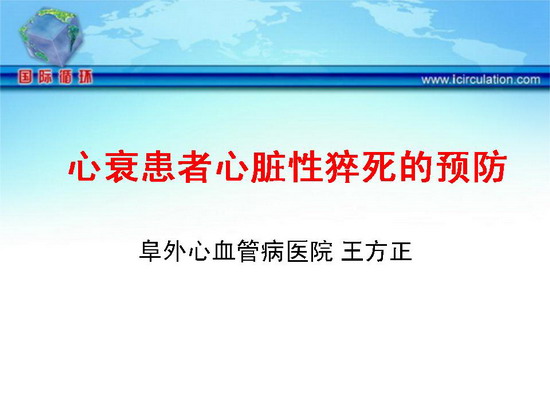 国际循环

www.icirculation.com

心衰患者心脏性猝死的预防

阜外心血管病医院 王方正